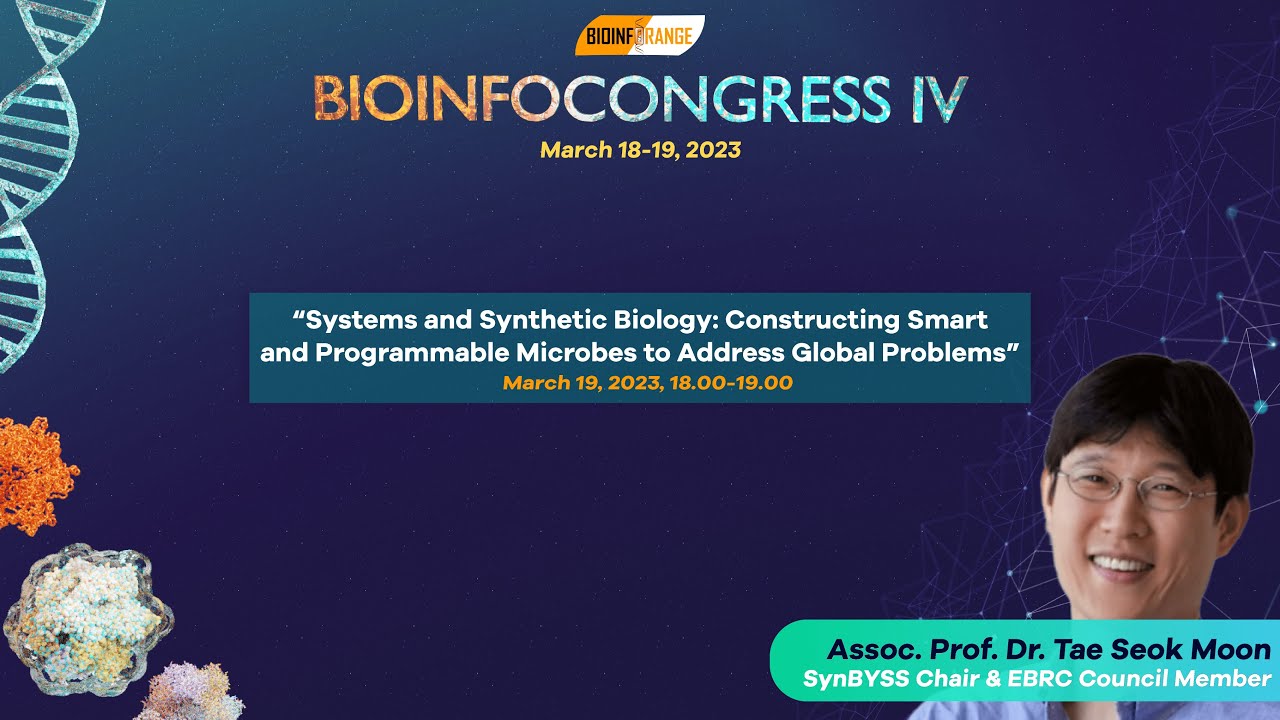 BIOINFORANGE

BIOINFOCONGRESS IV

March 18-19, 2023

“Systems and Synthetic Biology: Constructing Smart and Programmable Microbes to Address Global Problems”

March 19, 2023, 18.00-19.00

Assoc. Prof. Dr. Tae Seok Moon

SynBYSS Chair & EBRC Council Member